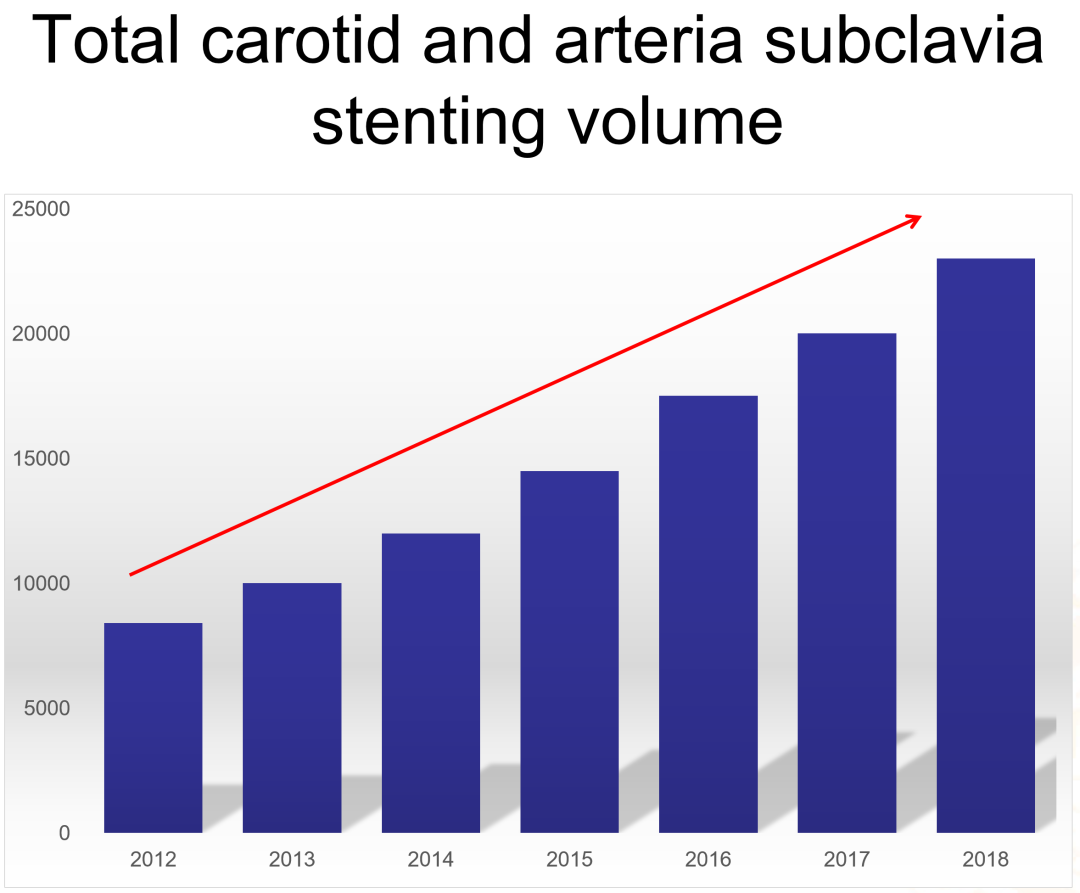 Total carotid and arteria subclavia stenting volume

25000
20000
15000
10000
5000
0

2012 2013 2014 2015 2016 2017 2018